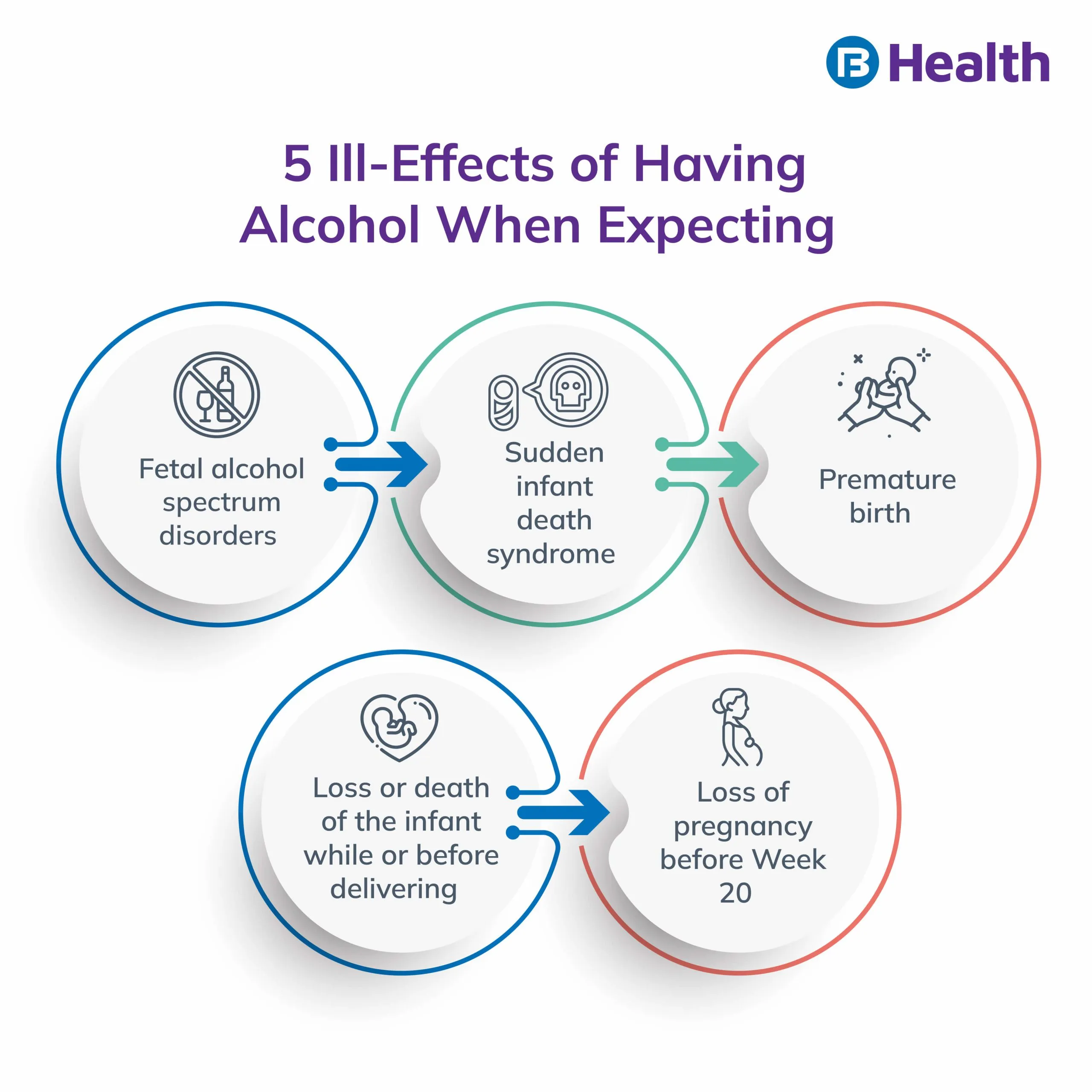 Health

5 Ill-Effects of Having Alcohol When Expecting

Fetal alcohol spectrum disorders

Sudden infant death syndrome

Premature birth

Loss or death of the infant while or before delivering

Loss of pregnancy before Week 20